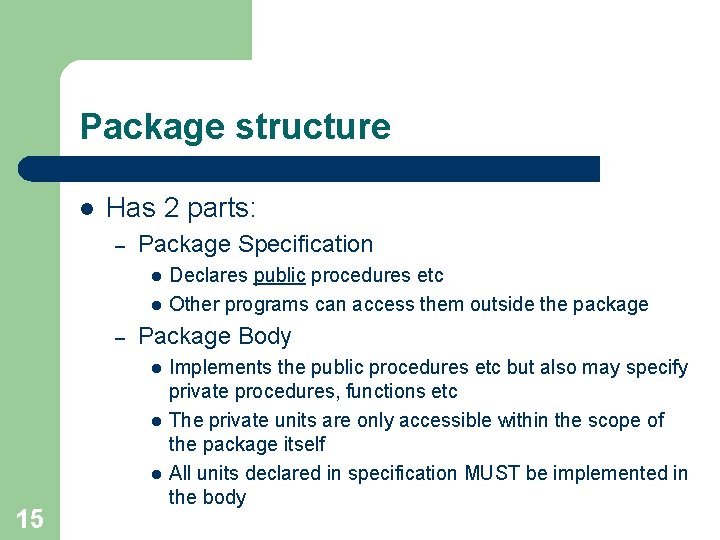 Package structure

- Has 2 parts:
  - Package Specification
    - Declares public procedures etc
    - Other programs can access them outside the package
  - Package Body
    - Implements the public procedures etc but also may specify private procedures, functions etc
    - The private units are only accessible within the scope of the package itself
    - All units declared in specification MUST be implemented in the body

15